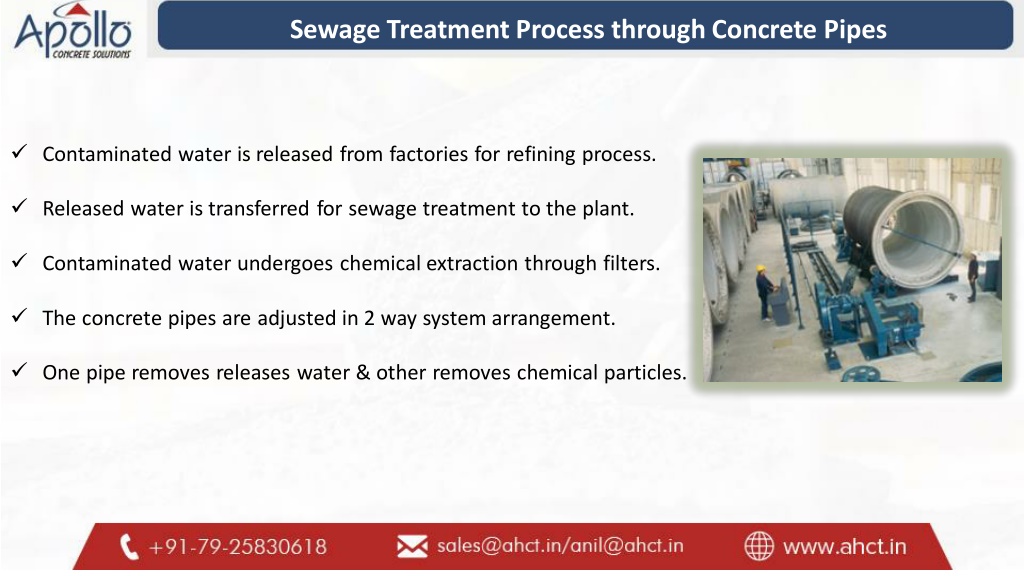 Apollo
CONCRETE SOLUTIONS

Sewage Treatment Process through Concrete Pipes

✓ Contaminated water is released from factories for refining process.

✓ Released water is transferred for sewage treatment to the plant.

✓ Contaminated water undergoes chemical extraction through filters.

✓ The concrete pipes are adjusted in 2 way system arrangement.

✓ One pipe removes releases water & other removes chemical particles.

+91-79-25830618 sales@ahct.in/anil@ahct.in www.ahct.in